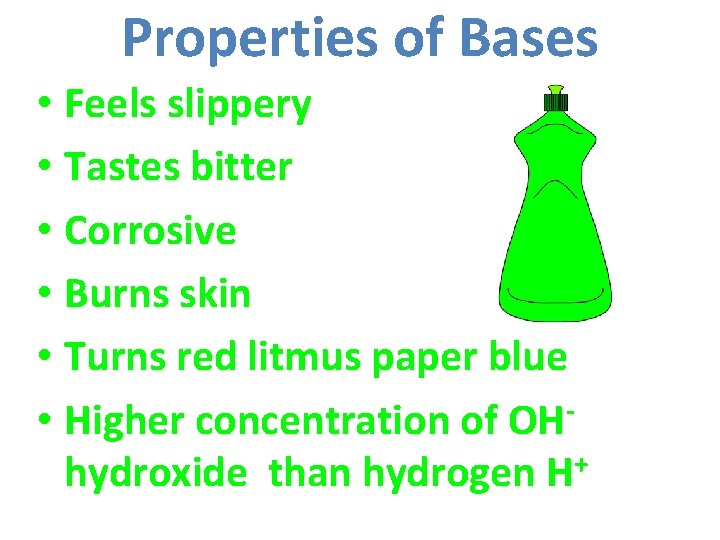 Properties of Bases

• Feels slippery
• Tastes bitter
• Corrosive
• Burns skin
• Turns red litmus paper blue
• Higher concentration of $OH^-$ hydroxide than hydrogen $H^+$